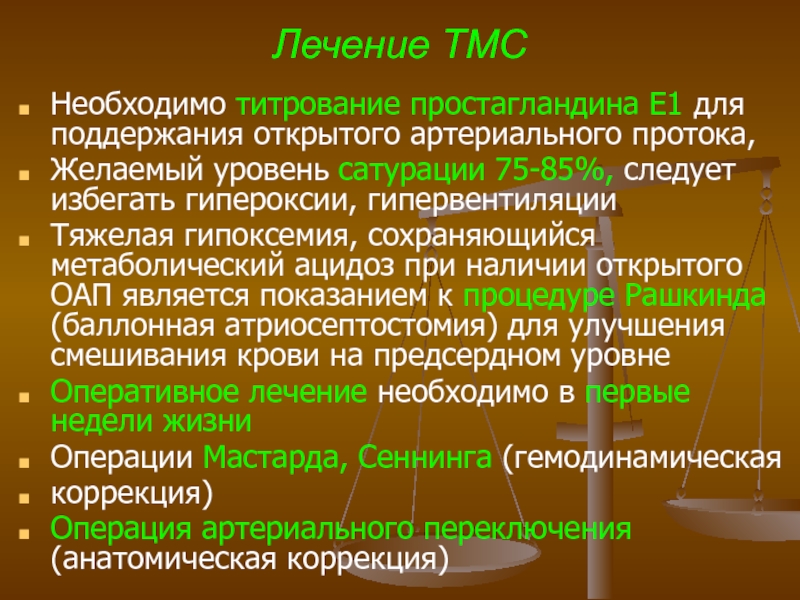 Лечение ТМС

Необходимо титрование простагландина Е1 для поддержания открытого артериального протока,

Желаемый уровень сатурации 75-85%, следует избегать гипероксии, гипервентиляции

Тяжелая гипоксемия, сохраняющийся метаболический ацидоз при наличии открытого ОАП является показанием к процедуре Рашкинда (баллонная атриосептостомия) для улучшения смешивания крови на предсердном уровне

Оперативное лечение необходимо в первые недели жизни

Операции Мастарда, Сеннинга (гемодинамическая

коррекция)

Операция артериального переключения (анатомическая коррекция)